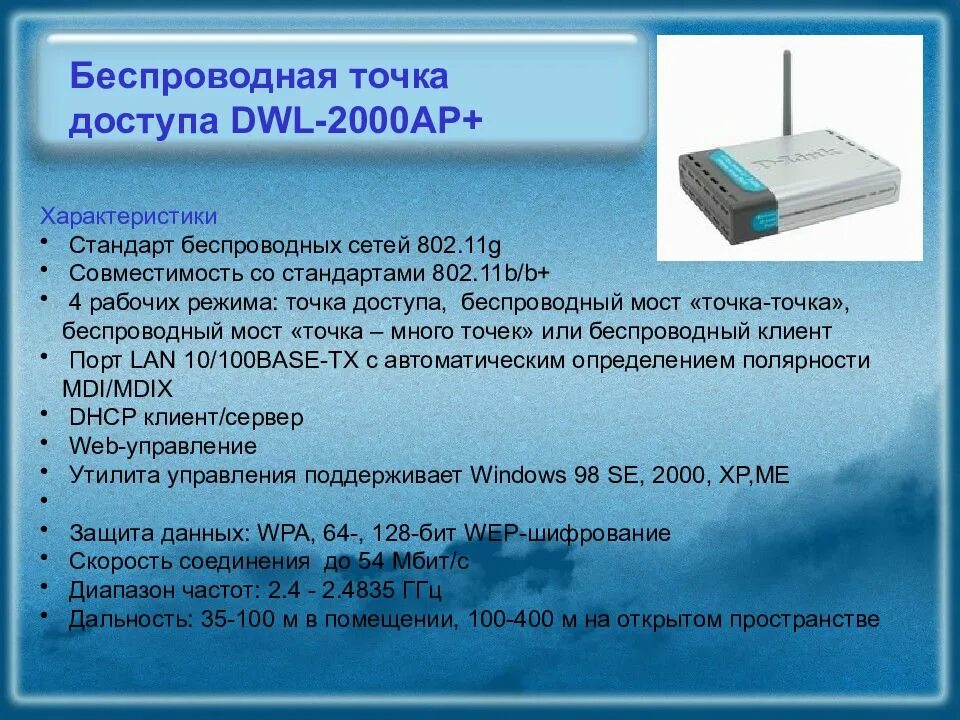 Беспроводная точка доступа DWL-2000AP+

D-Link

Характеристики
• Стандарт беспроводных сетей 802.11g
• Совместимость со стандартами 802.11b/b+
• 4 рабочих режима: точка доступа, беспроводный мост «точка-точка», беспроводный мост «точка – много точек» или беспроводный клиент
• Порт LAN 10/100BASE-TX с автоматическим определением полярности MDI/MDIX
• DHCP клиент/сервер
• Web-управление
• Утилита управления поддерживает Windows 98 SE, 2000, XP,ME
•
• Защита данных: WPA, 64-, 128-бит WEP-шифрование
• Скорость соединения до 54 Мбит/с
• Диапазон частот: 2.4 - 2.4835 ГГц
• Дальность: 35-100 м в помещении, 100-400 м на открытом пространстве